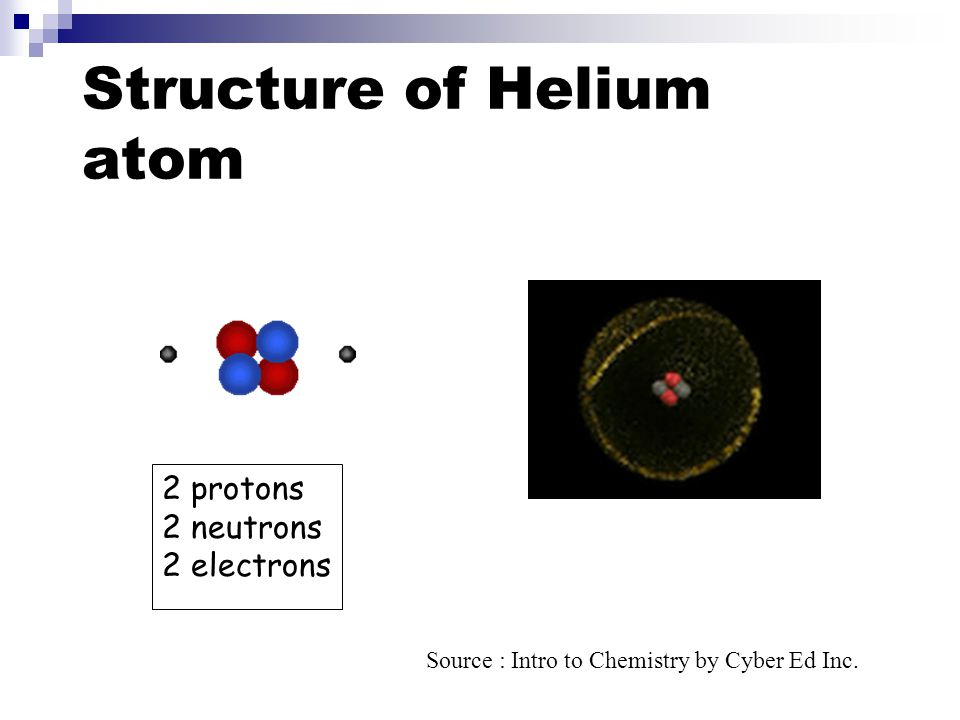 Structure of Helium atom

2 protons
2 neutrons
2 electrons

Source : Intro to Chemistry by Cyber Ed Inc.